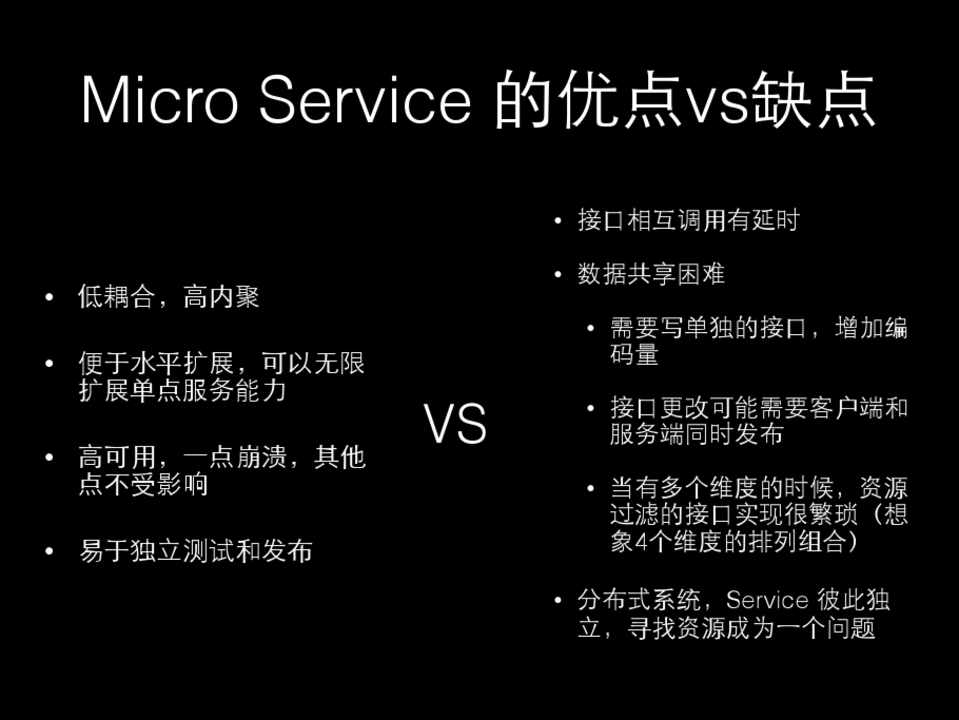 Micro Service 的优点vs缺点

• 低耦合，高内聚

• 便于水平扩展，可以无限扩展单点服务能力

• 高可用，一点崩溃，其他点不受影响

• 易于独立测试和发布

VS

• 接口相互调用有延时

• 数据共享困难

• 需要写单独的接口，增加编码量

• 接口更改可能需要客户端和服务端同时发布

• 当有多个维度的时候，资源过滤的接口实现很繁琐（想象4个维度的排列组合）

• 分布式系统，Service 彼此独立，寻找资源成为一个问题